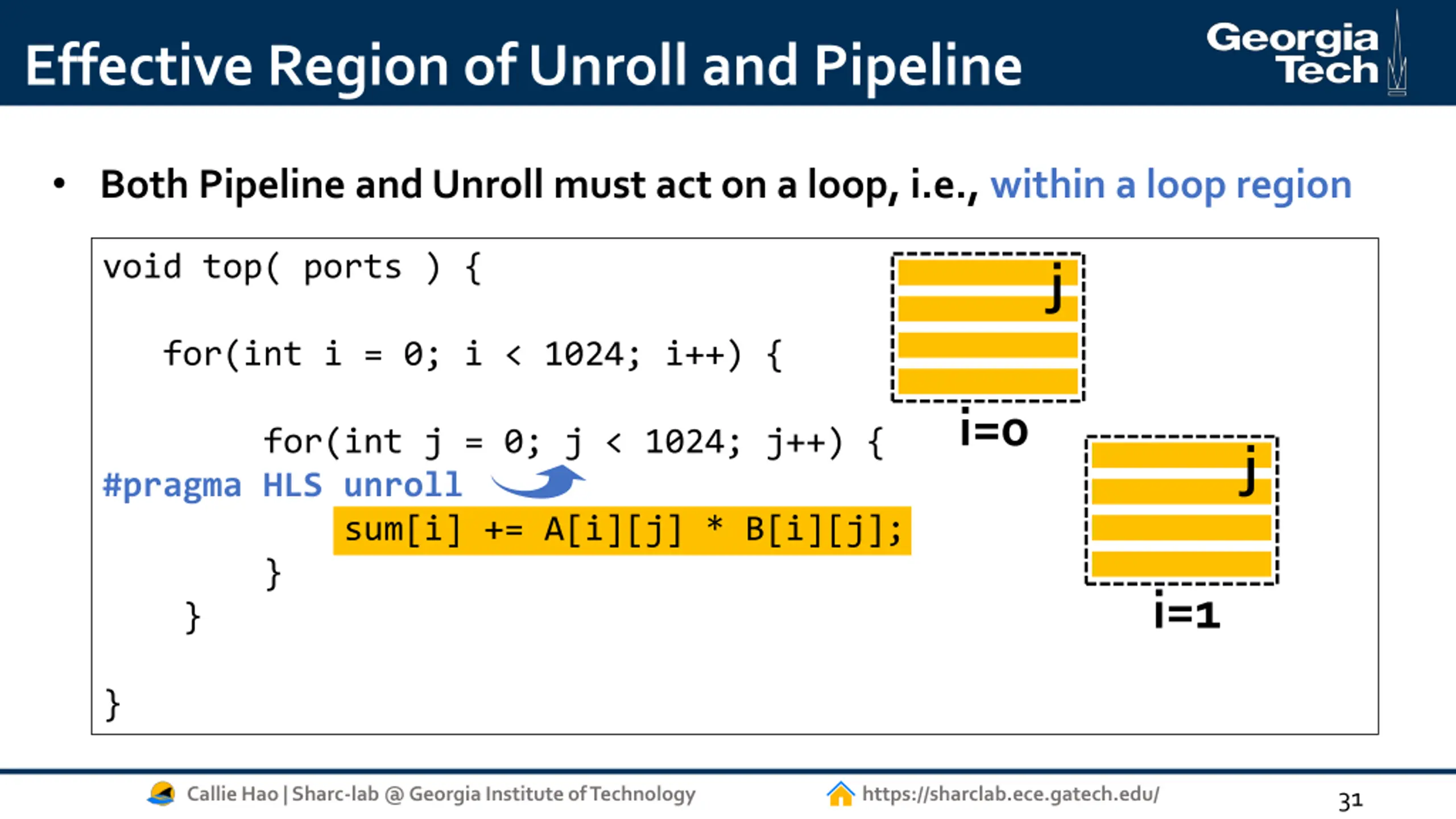 Effective Region of Unroll and Pipeline

Georgia Tech

• Both Pipeline and Unroll must act on a loop, i.e., within a loop region

void top( ports ) {

for(int i = 0; i < 1024; i++) {

for(int j = 0; j < 1024; j++) {
#pragma HLS unroll
sum[i] += A[i][j] * B[i][j];
}
}

}

j
i=0
j
i=1

Callie Hao | Sharc-lab @ Georgia Institute of Technology https://sharclab.ece.gatech.edu/ 31